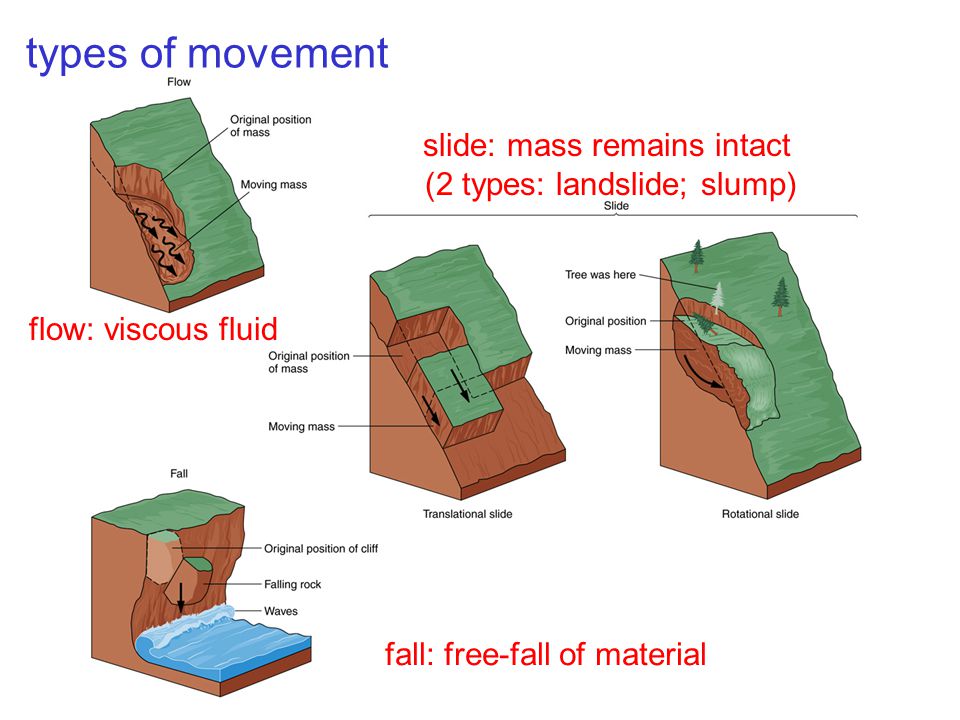 types of movement

Flow

Original position of mass

Moving mass

flow: viscous fluid

slide: mass remains intact
(2 types: landslide; slump)

Slide

Original position of mass

Moving mass

Translational slide

Tree was here

Original position

Moving mass

Rotational slide

Fall

Original position of cliff

Falling rock

Waves

fall: free-fall of material